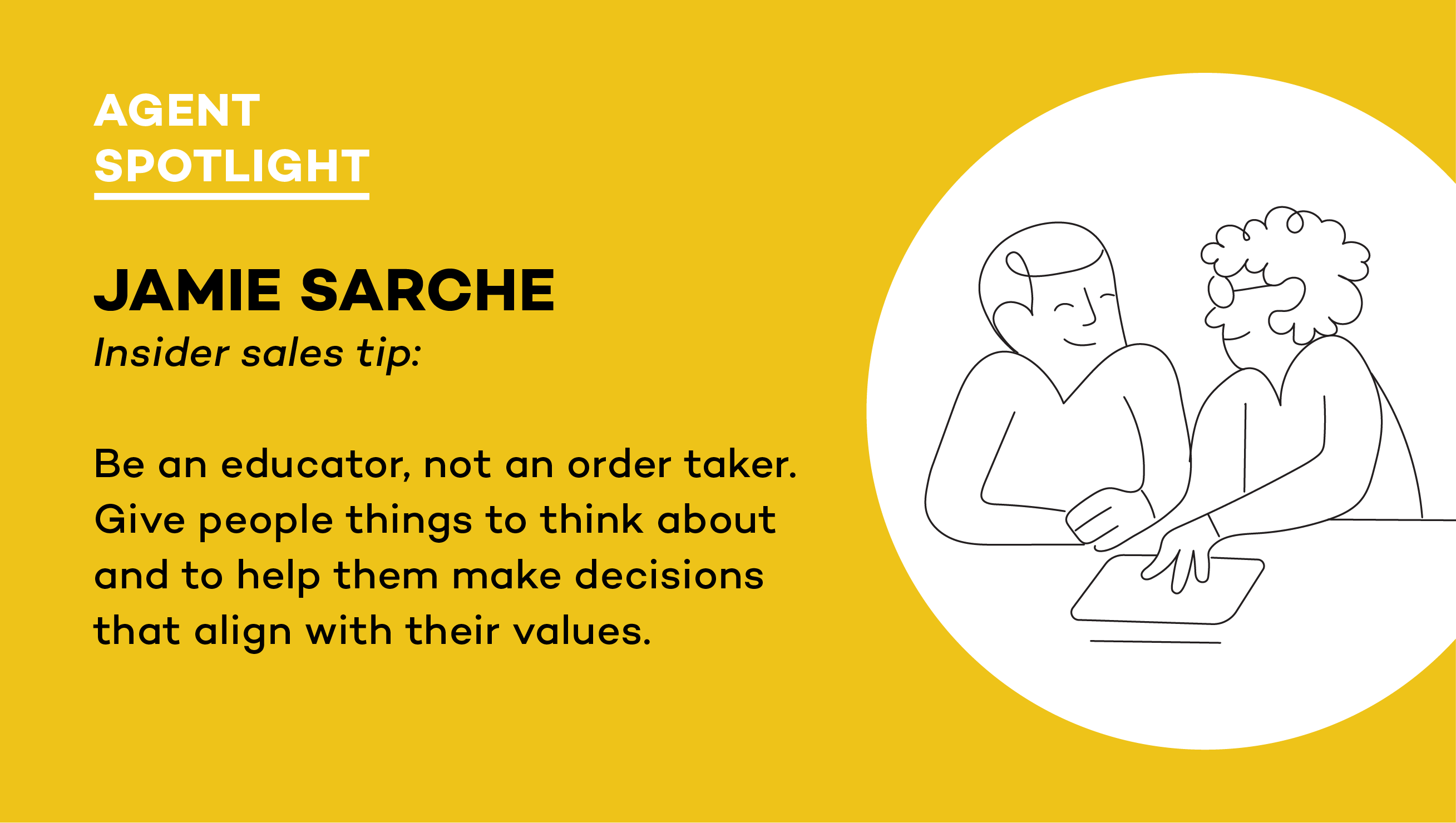 AGENT
SPOTLIGHT

JAMIE SARCHE
Insider sales tip:

Be an educator, not an order taker. Give people things to think about and to help them make decisions that align with their values.